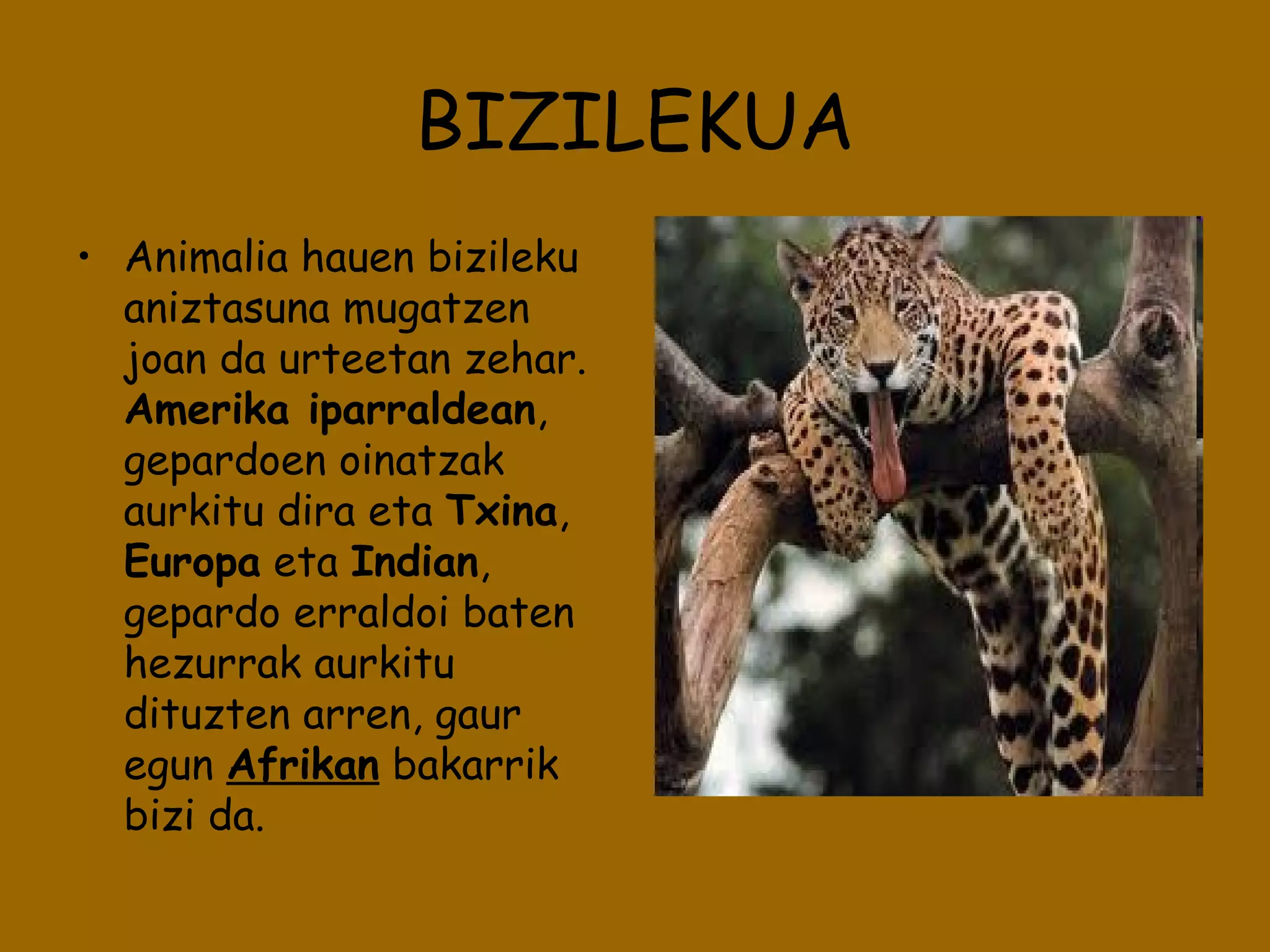 BIZILEKUA

• Animalia hauen bizileku aniztasuna mugatzen joan da urteetan zehar. Amerika iparraldean, gepardoen oinatzak aurkitu dira eta Txina, Europa eta Indian, gepardo erraldoi baten hezurrak aurkitu dituzten arren, gaur egun Afrikan bakarrik bizi da.